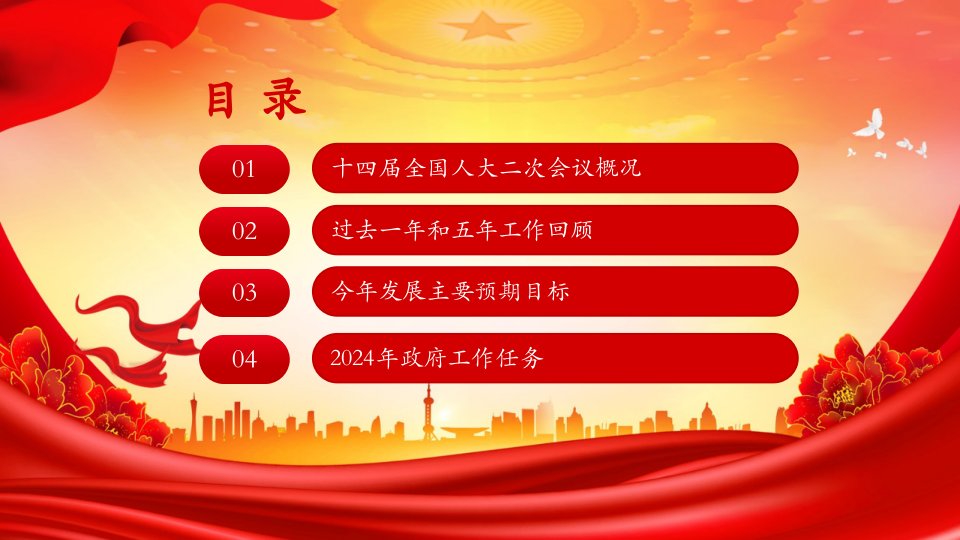 目录

01 十四届全国人大二次会议概况

02 过去一年和五年工作回顾

03 今年发展主要预期目标

04 2024年政府工作任务